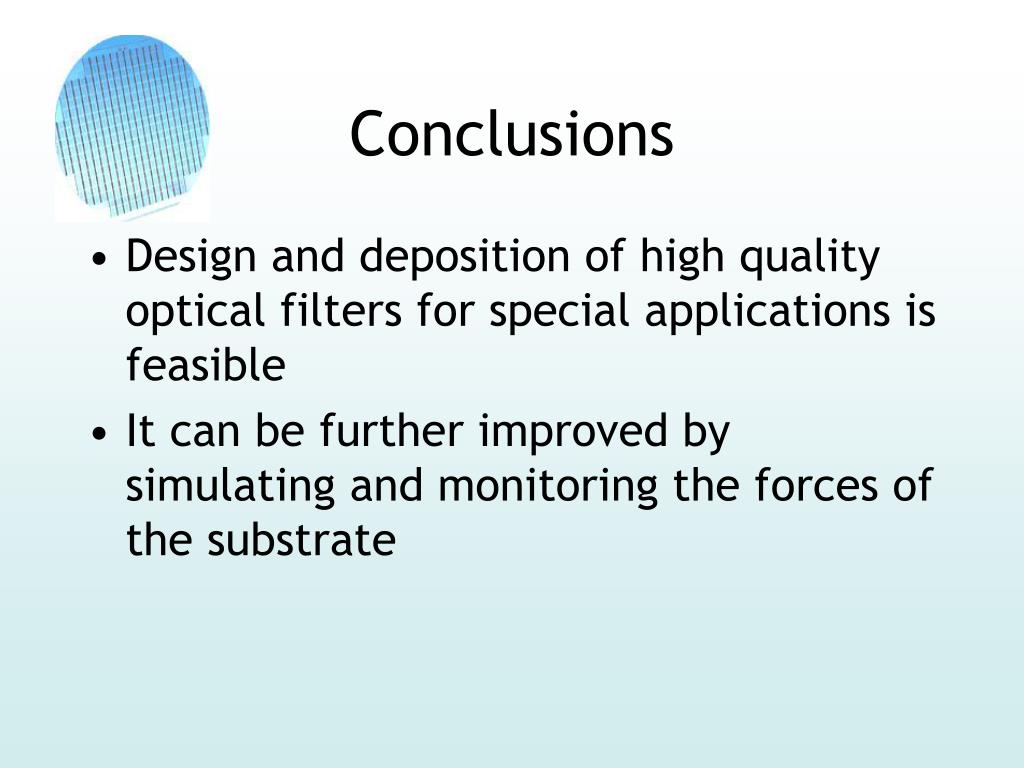 Conclusions

• Design and deposition of high quality optical filters for special applications is feasible

• It can be further improved by simulating and monitoring the forces of the substrate